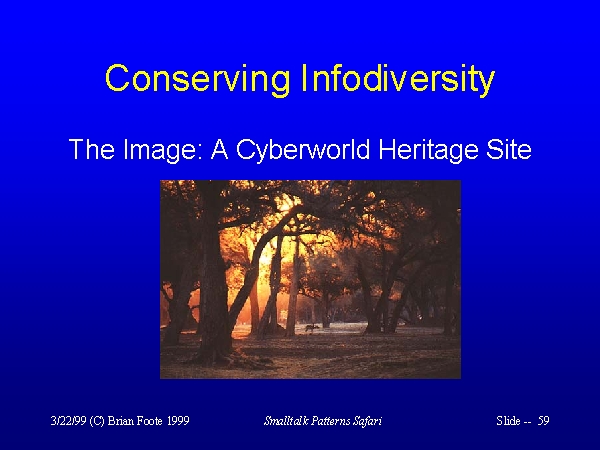 Conserving Infodiversity

The Image: A Cyberworld Heritage Site

3/22/99 (C) Brian Foote 1999

Smalltalk Patterns Safari

Slide -- 59